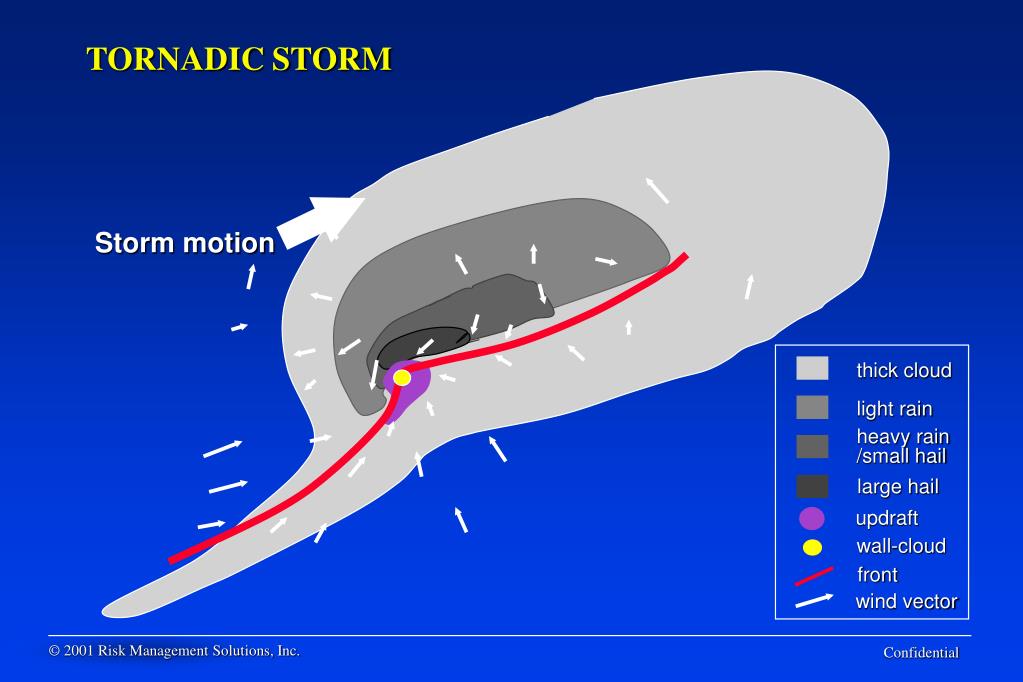 TORNADIC STORM

Storm motion

thick cloud
light rain
heavy rain /small hail
large hail
updraft
wall-cloud
front
wind vector

© 2001 Risk Management Solutions, Inc.

Confidential